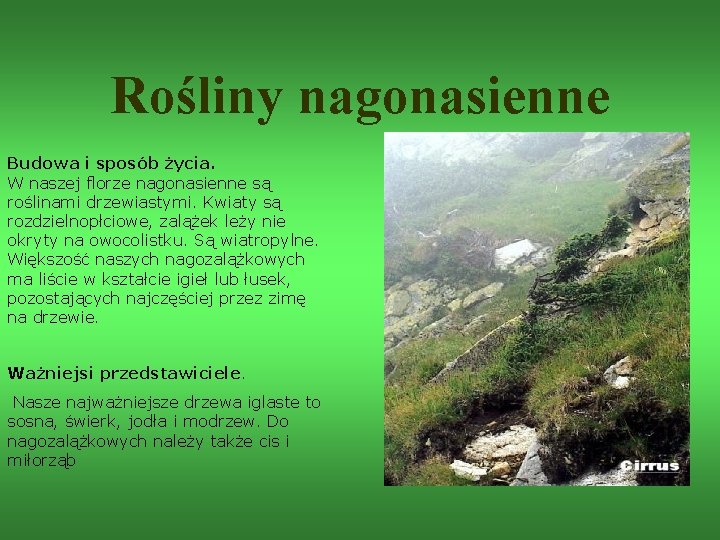 Rośliny nagonasienne

Budowa i sposób życia.
W naszej florze nagonasienne są roślinami drzewiastymi. Kwiaty są rozdzielnopłciowe, zalążek leży nie okryty na owocolistku. Są wiatropylne. Większość naszych nagozalążkowych ma liście w kształcie igieł lub łusek, pozostających najczęściej przez zimę na drzewie.

Ważniejsi przedstawiciele.

Nasze najważniejsze drzewa iglaste to sosna, świerk, jodła i modrzew. Do nagozalążkowych należy także cis i miłorząb

Cirrus